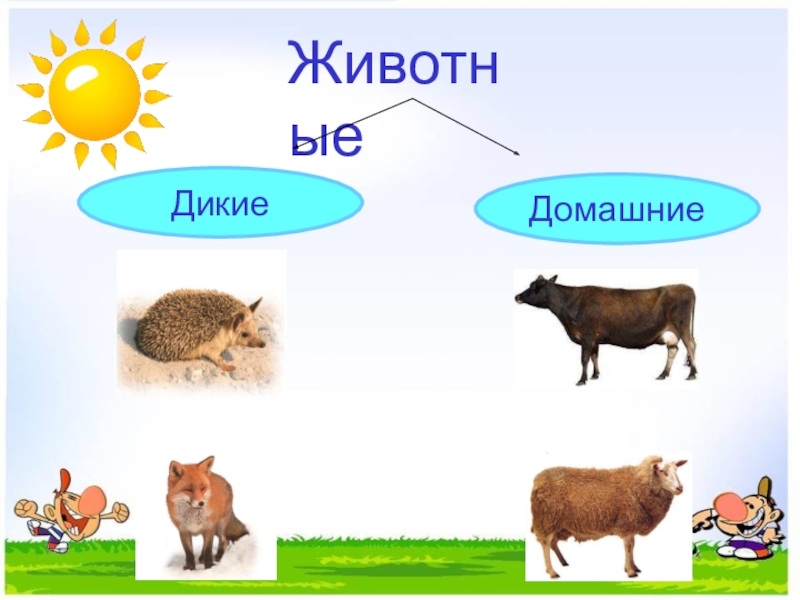 Животные

Дикие

Домашние